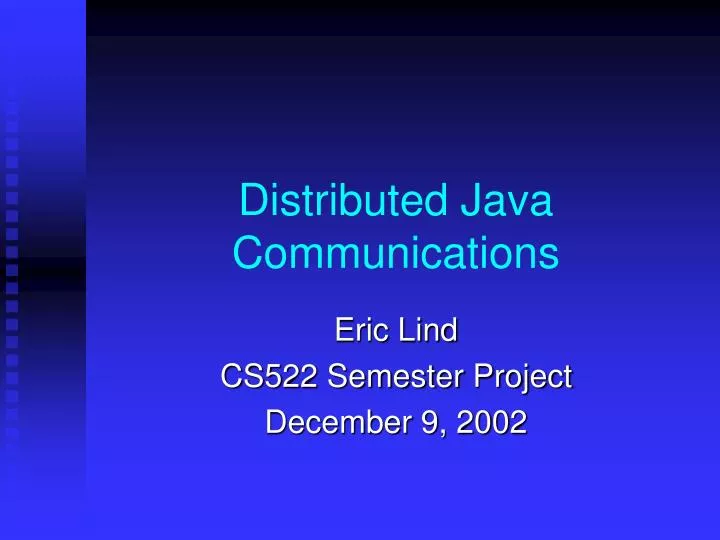 Distributed Java Communications

Eric Lind
CS522 Semester Project
December 9, 2002